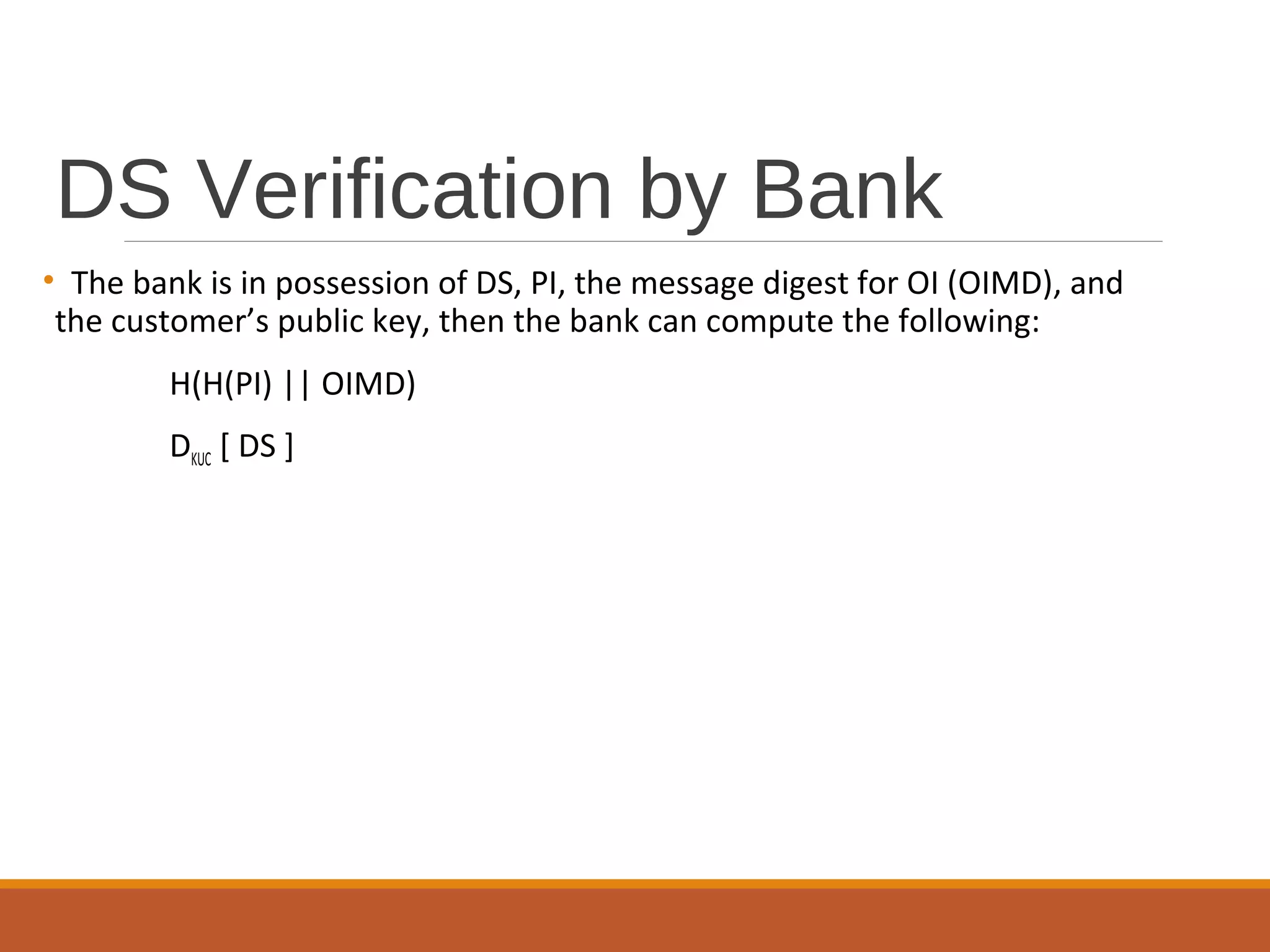 DS Verification by Bank

• The bank is in possession of DS, PI, the message digest for OI (OIMD), and the customer’s public key, then the bank can compute the following:

H(H(PI) || OIMD)

$D_{KUC}$ [ DS ]